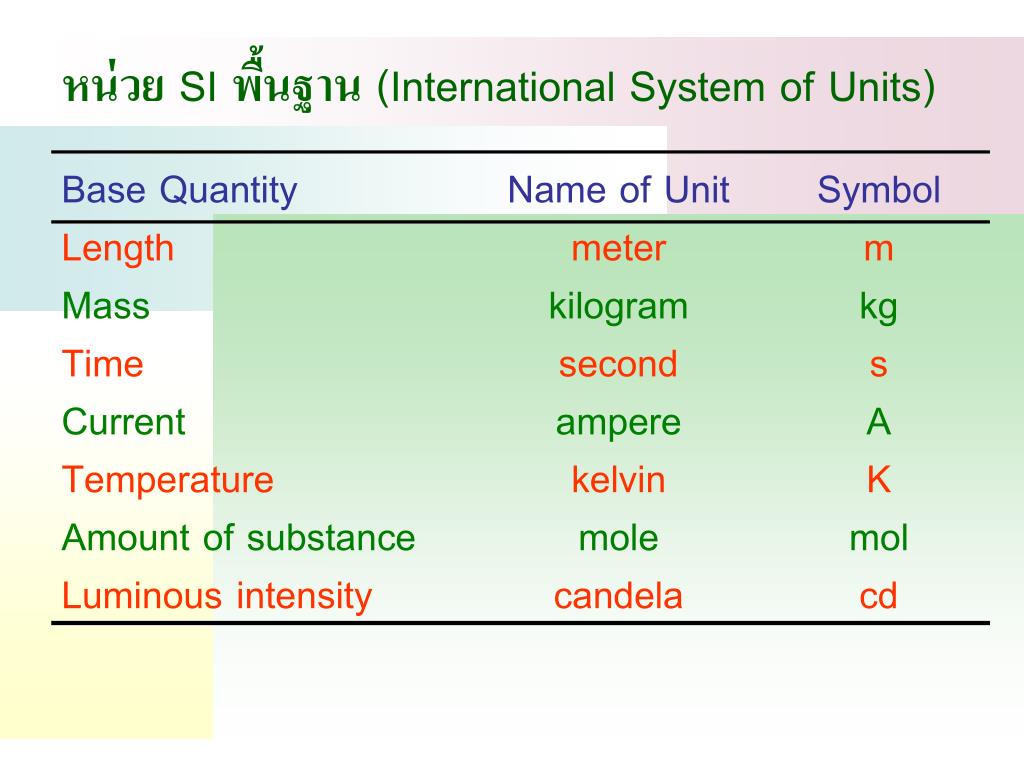 หน่วย SI พื้นฐาน (International System of Units)

| Base Quantity | Name of Unit | Symbol |
|---|---|---|
| Length | meter | m |
| Mass | kilogram | kg |
| Time | second | s |
| Current | ampere | A |
| Temperature | kelvin | K |
| Amount of substance | mole | mol |
| Luminous intensity | candela | cd |